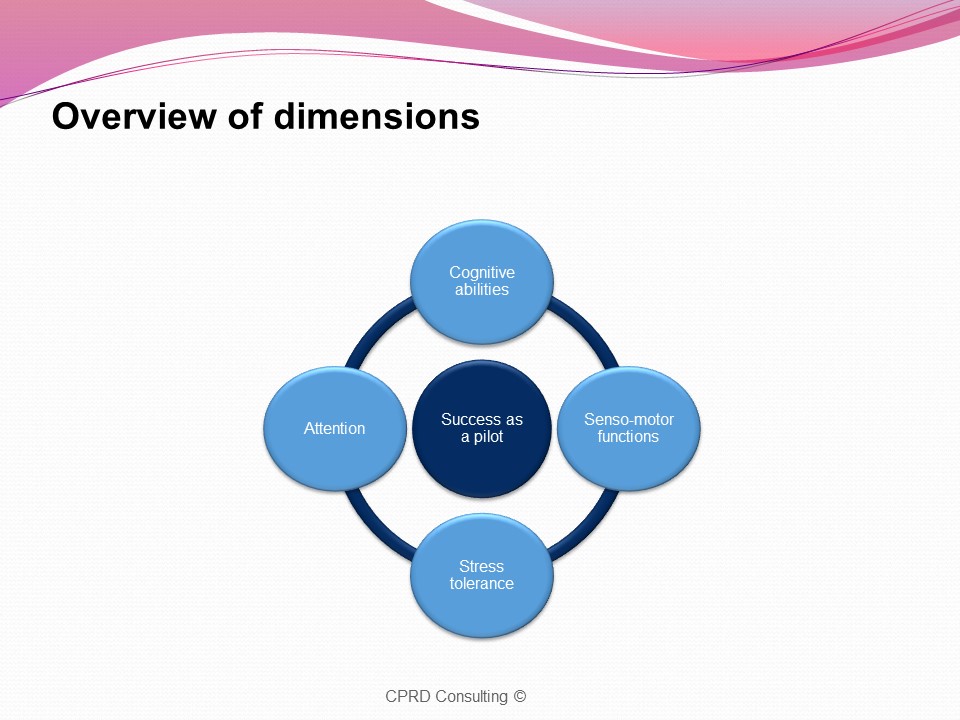 Overview of dimensions

Cognitive abilities

Attention

Success as a pilot

Senso-motor functions

Stress tolerance

CPRD Consulting ©